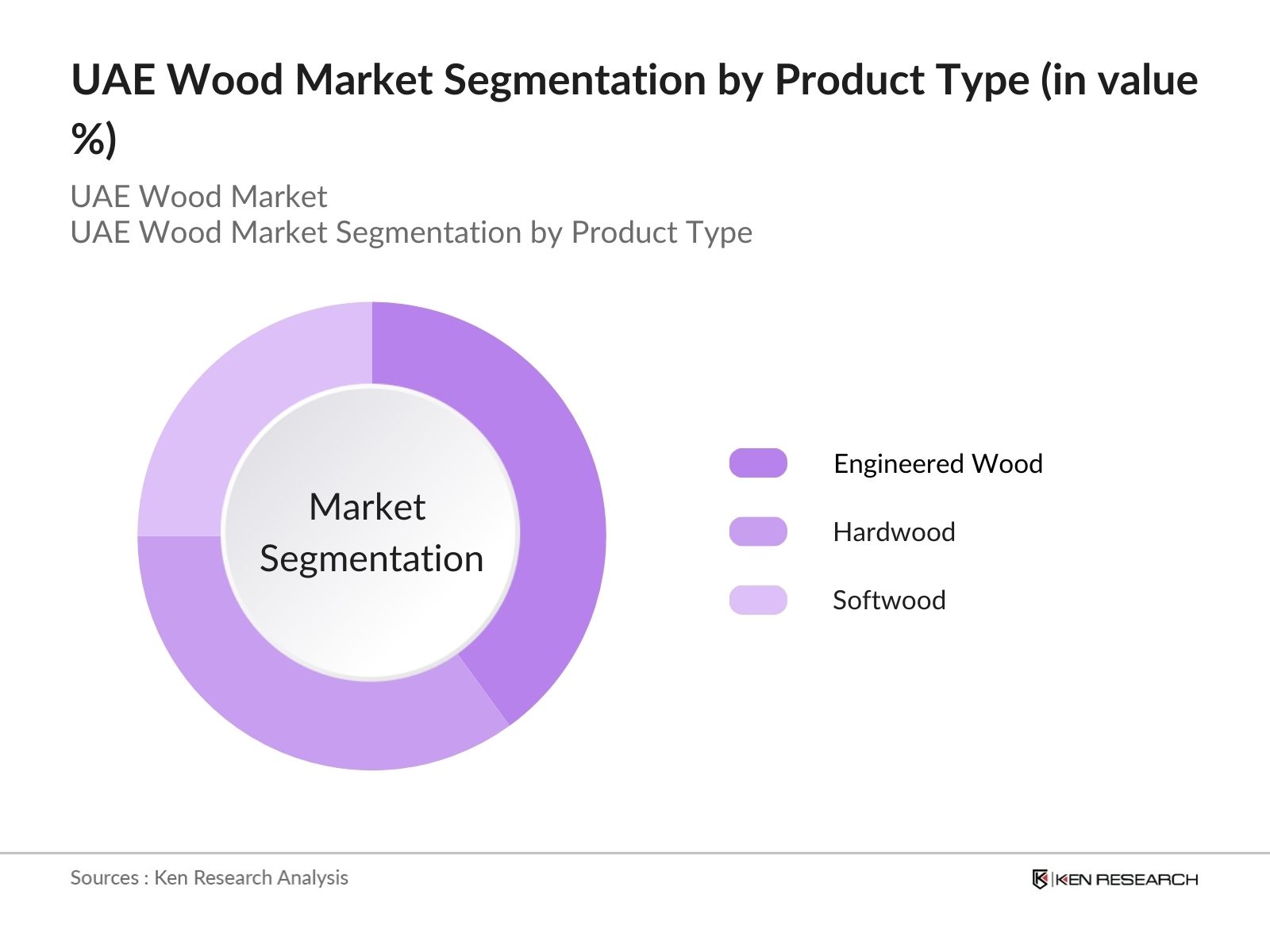 UAE Wood Market Segmentation by Product Type (in value %)

UAE Wood Market
UAE Wood Market Segmentation by Product Type

Market Segmentation

Engineered Wood

Hardwood

Softwood

Sources : Ken Research Analysis

KEN RESEARCH